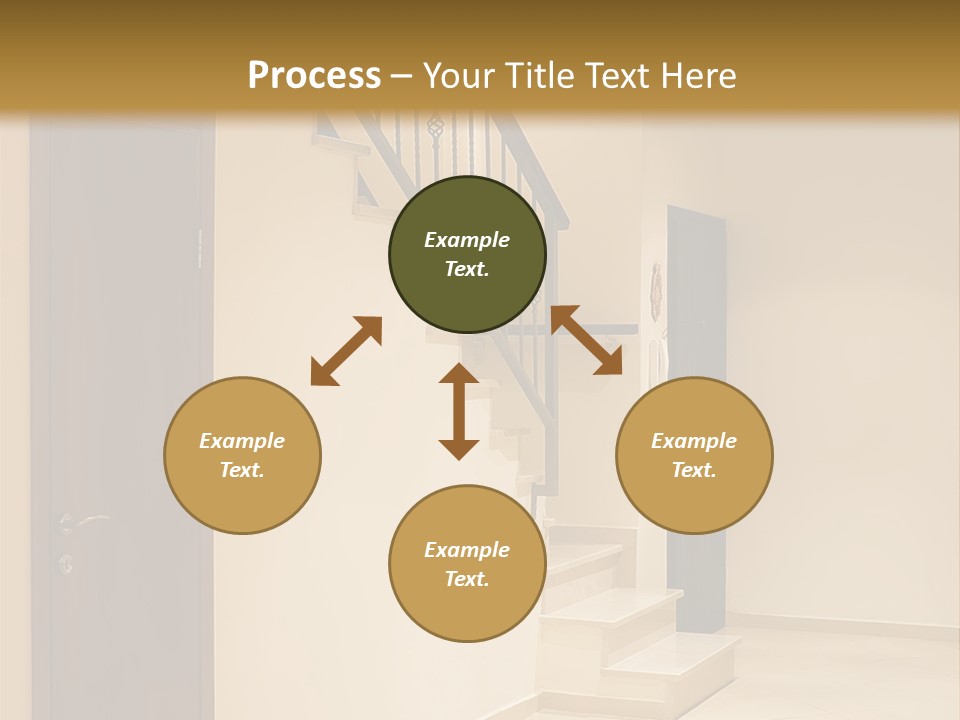 Process – Your Title Text Here

Example Text.

Example Text.

Example Text.

Example Text.